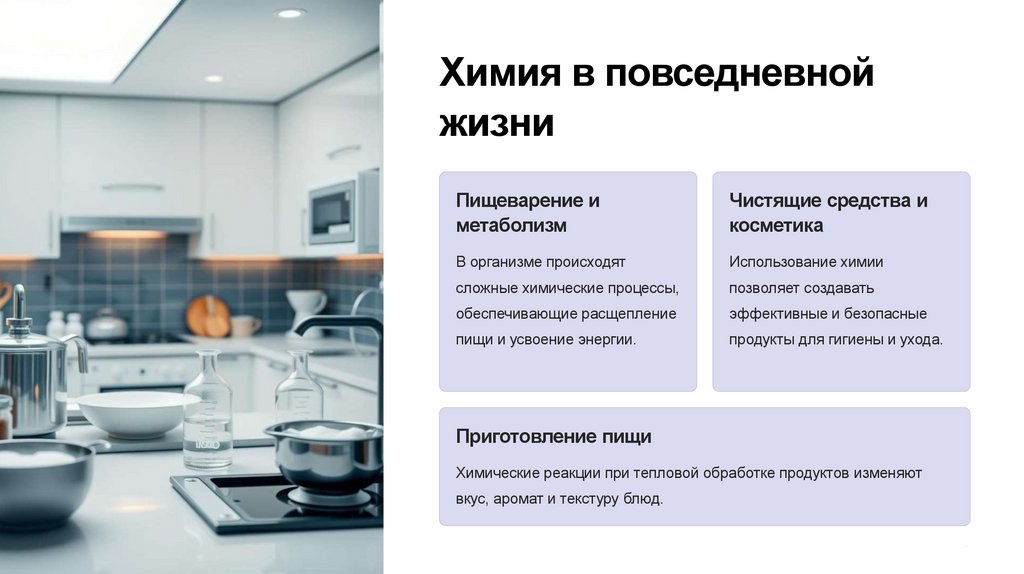 Химия в повседневной жизни

Пищеварение и метаболизм

В организме происходят сложные химические процессы, обеспечивающие расщепление пищи и усвоение энергии.

Чистящие средства и косметика

Использование химии позволяет создавать эффективные и безопасные продукты для гигиены и ухода.

Приготовление пищи

Химические реакции при тепловой обработке продуктов изменяют вкус, аромат и текстуру блюд.